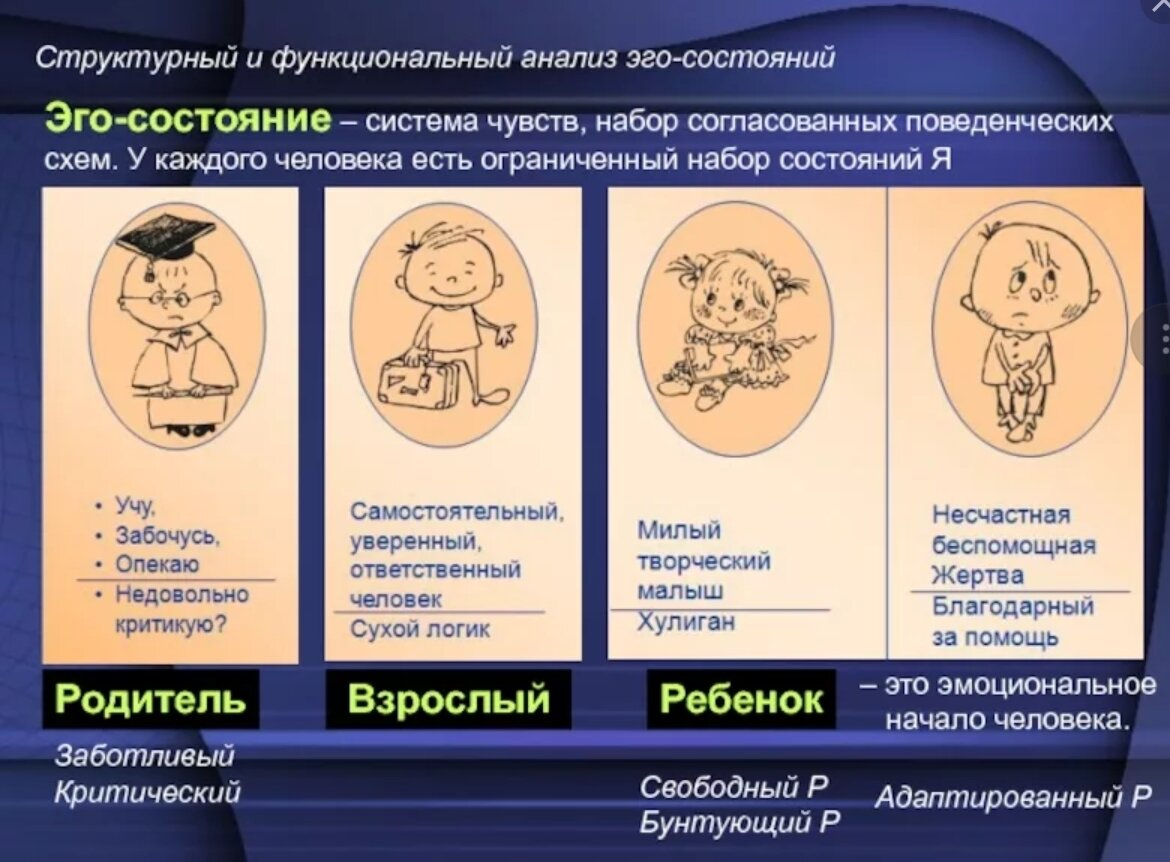 Структурный и функциональный анализ эго-состояний

Эго-состояние – система чувств, набор согласованных поведенческих схем. У каждого человека есть ограниченный набор состояний Я

• Учу,
• Забочусь,
• Опекаю
• Недовольно критикую?

Самостоятельный, уверенный, ответственный человек
Сухой логик

Милый творческий малыш
Хулиган

Несчастная беспомощная Жертва
Благодарный за помощь

Родитель

Взрослый

Ребенок – это эмоциональное начало человека.

Заботливый
Критический

Свободный Р
Бунтующий Р

Адаптированный Р